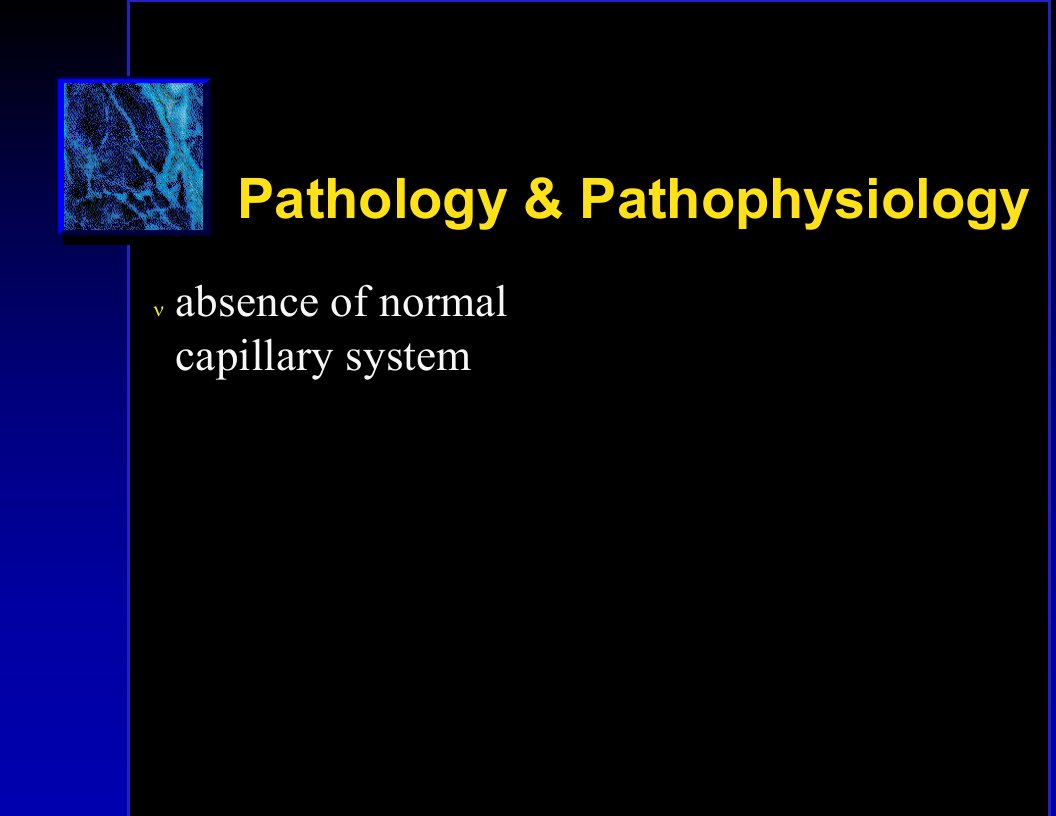 Pathology & Pathophysiology

ν absence of normal capillary system